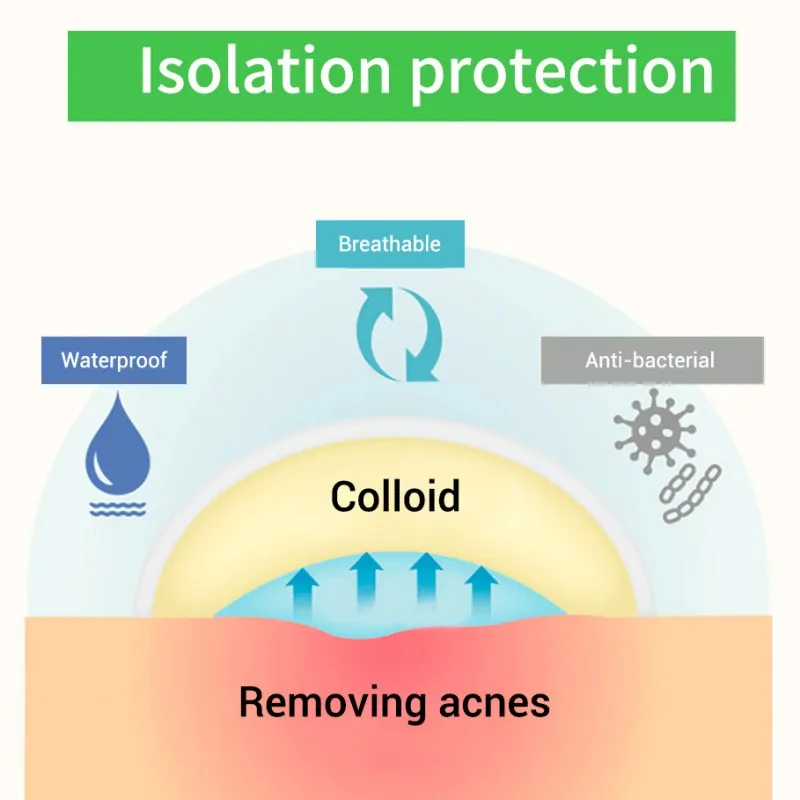 Isolation protection

Breathable

Waterproof

Anti-bacterial

Colloid

Removing acnes